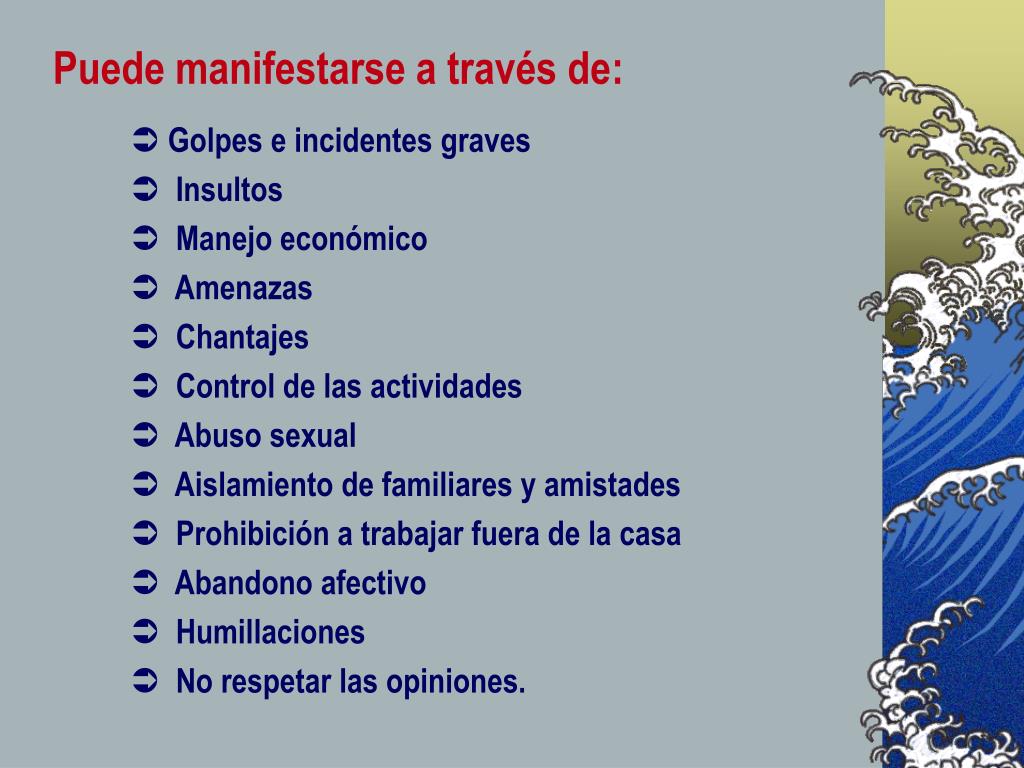 Puede manifestarse a través de:

➲ Golpes e incidentes graves
➲ Insultos
➲ Manejo económico
➲ Amenazas
➲ Chantajes
➲ Control de las actividades
➲ Abuso sexual
➲ Aislamiento de familiares y amistades
➲ Prohibición a trabajar fuera de la casa
➲ Abandono afectivo
➲ Humillaciones
➲ No respetar las opiniones.